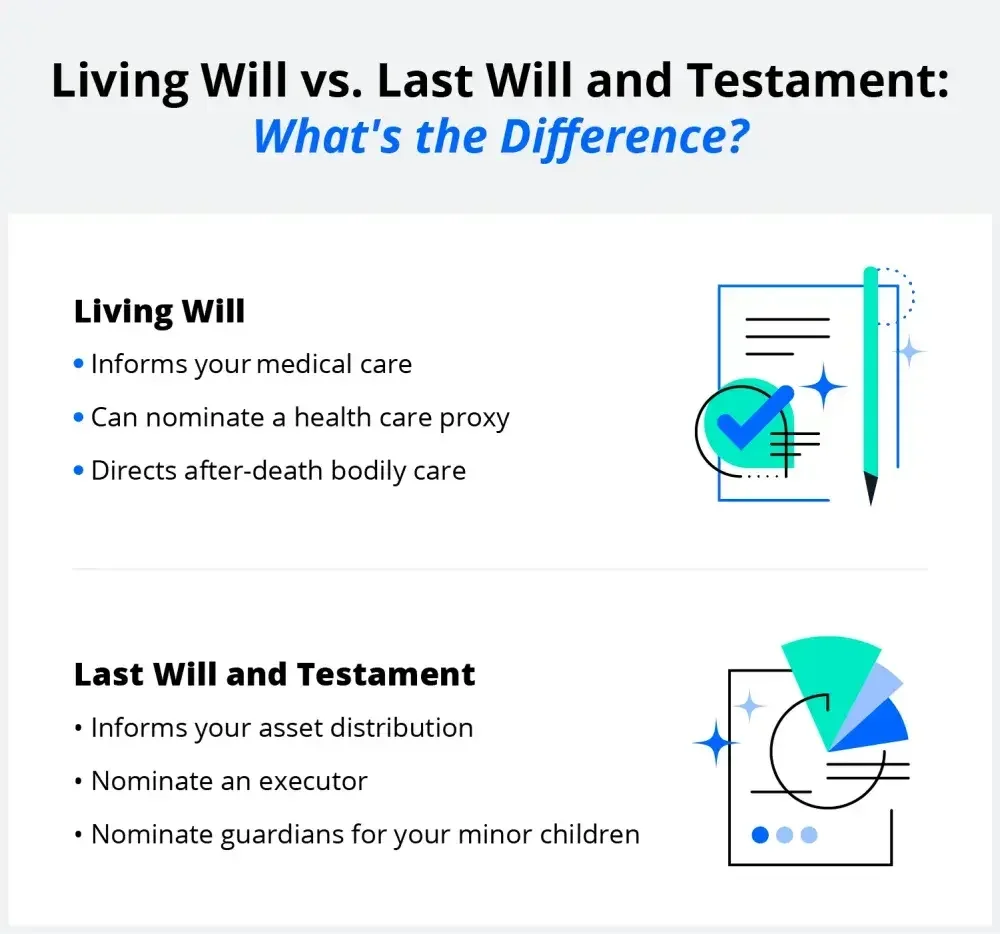 Living Will vs. Last Will and Testament:
What's the Difference?

Living Will
• Informs your medical care
• Can nominate a health care proxy
• Directs after-death bodily care

Last Will and Testament
• Informs your asset distribution
• Nominate an executor
• Nominate guardians for your minor children